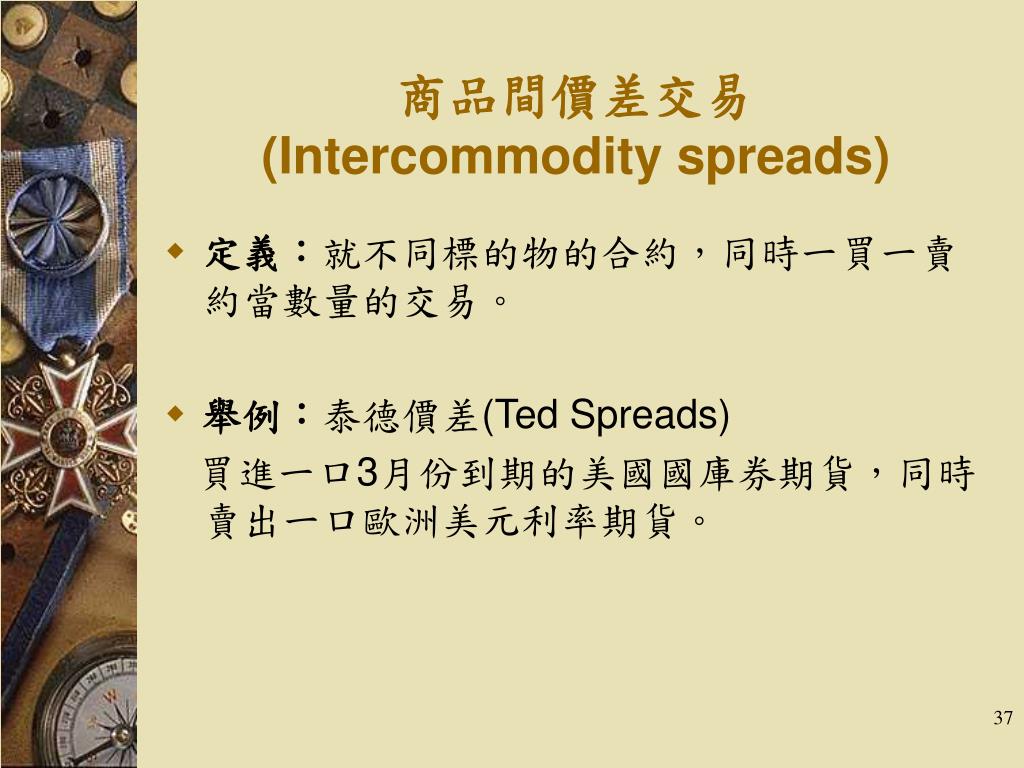 商品間價差交易
(Intercommodity spreads)

◆ 定義：就不同標的物的合約，同時一買一賣約當數量的交易。

◆ 舉例：泰德價差(Ted Spreads)
買進一口3月份到期的美國國庫券期貨，同時賣出一口歐洲美元利率期貨。

37